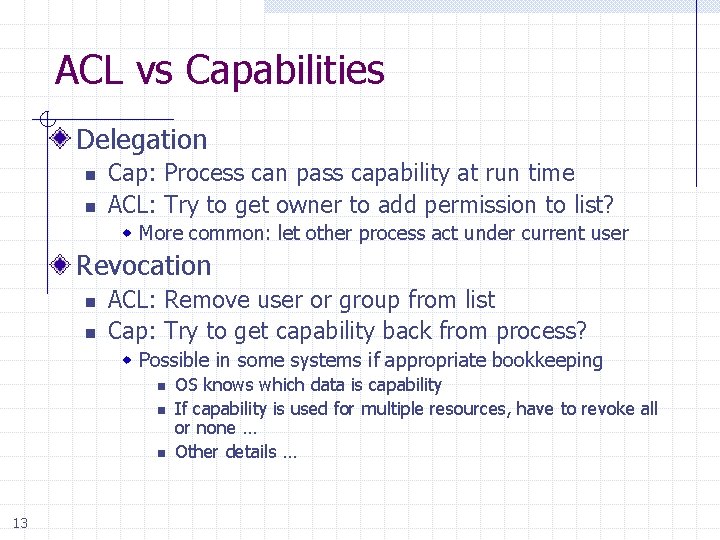 ACL vs Capabilities

Delegation

Cap: Process can pass capability at run time

ACL: Try to get owner to add permission to list?

More common: let other process act under current user

Revocation

ACL: Remove user or group from list

Cap: Try to get capability back from process?

Possible in some systems if appropriate bookkeeping

OS knows which data is capability

If capability is used for multiple resources, have to revoke all or none …

Other details …

13